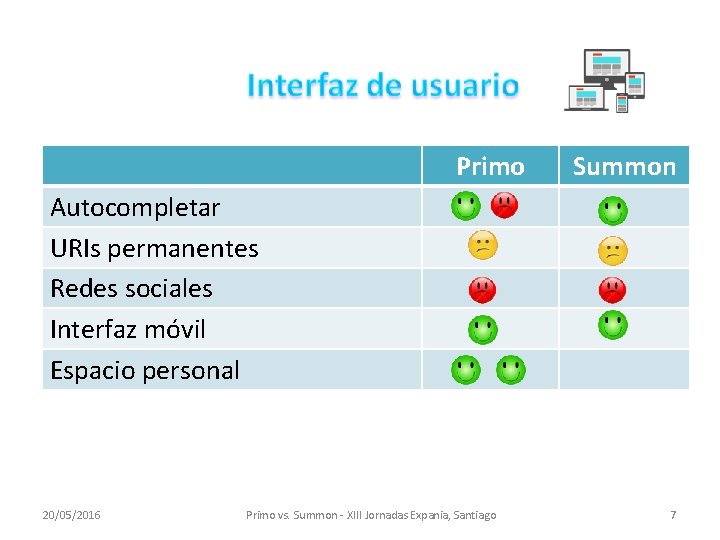 Interfaz de usuario

|  | Primo | Summon |
|---|---|---|
| Autocompletar |  |  |
| URIs permanentes |  |  |
| Redes sociales |  |  |
| Interfaz móvil |  |  |
| Espacio personal |  |  |

20/05/2016 Primo vs. Summon - XIII Jornadas Expania, Santiago 7